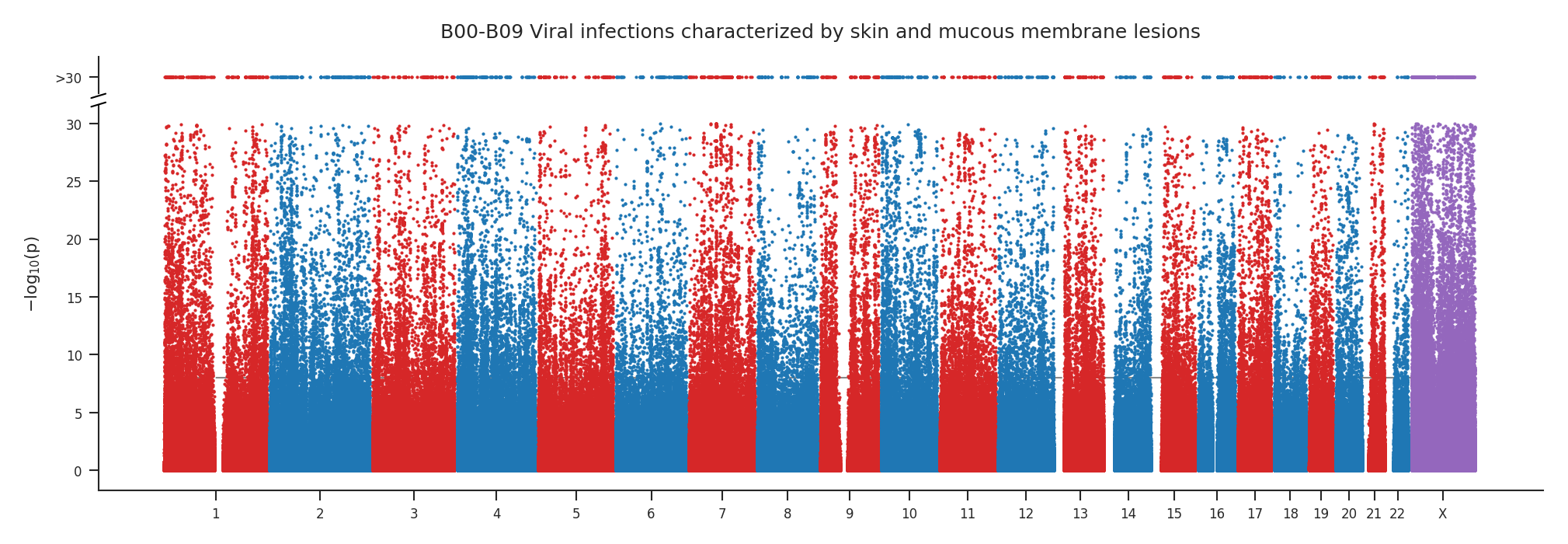 B00-B09 Viral infections characterized by skin and mucous membrane lesions

>30

30
25
20
15
10
5
0

$-\log_{10}(p)$

1 2 3 4 5 6 7 8 9 10 11 12 13 14 15 16 17 18 19 20 21 22 X